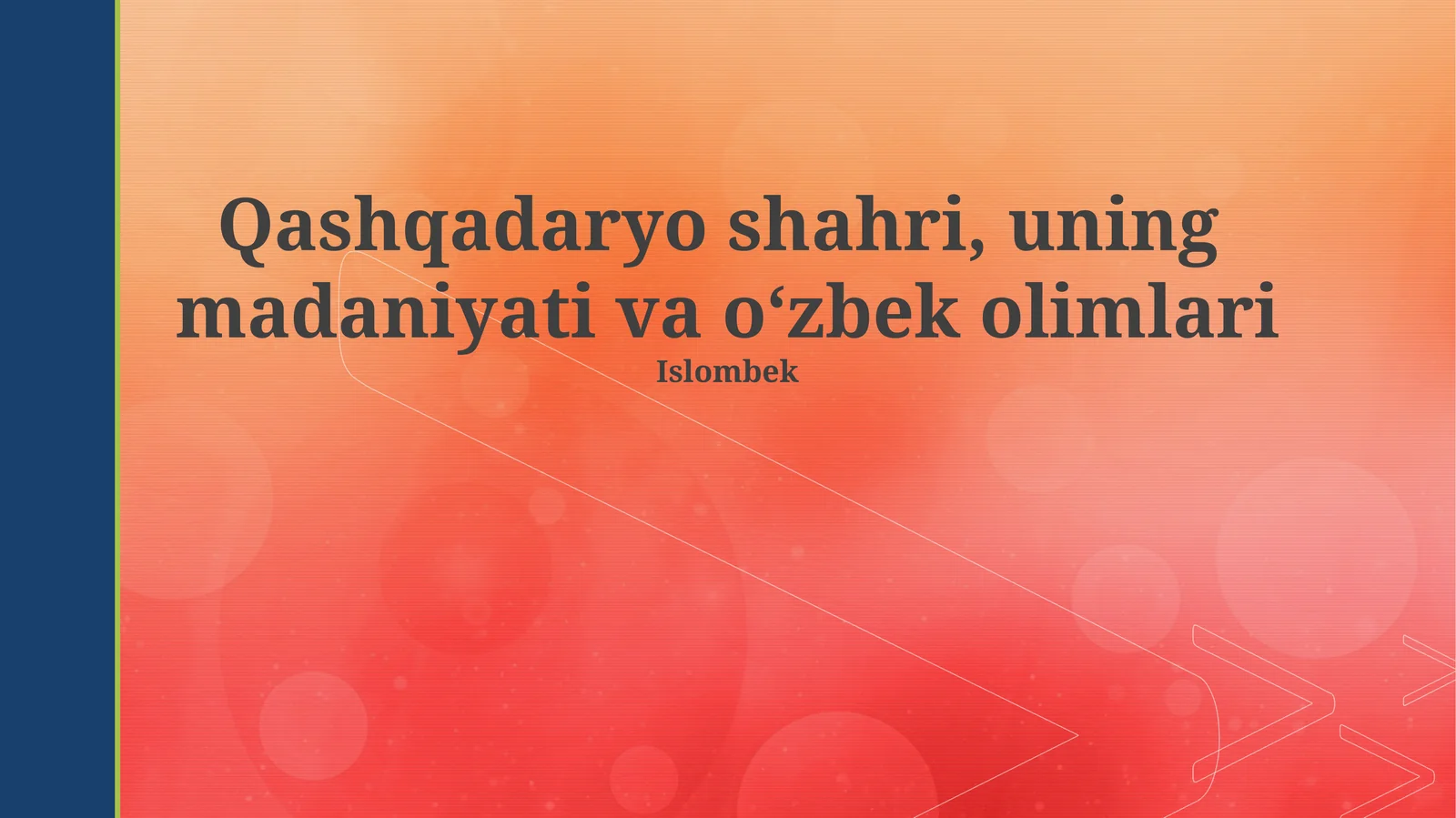 Qashqadaryo shahri, uning madaniyati va o‘zbek olimlari

Islombek